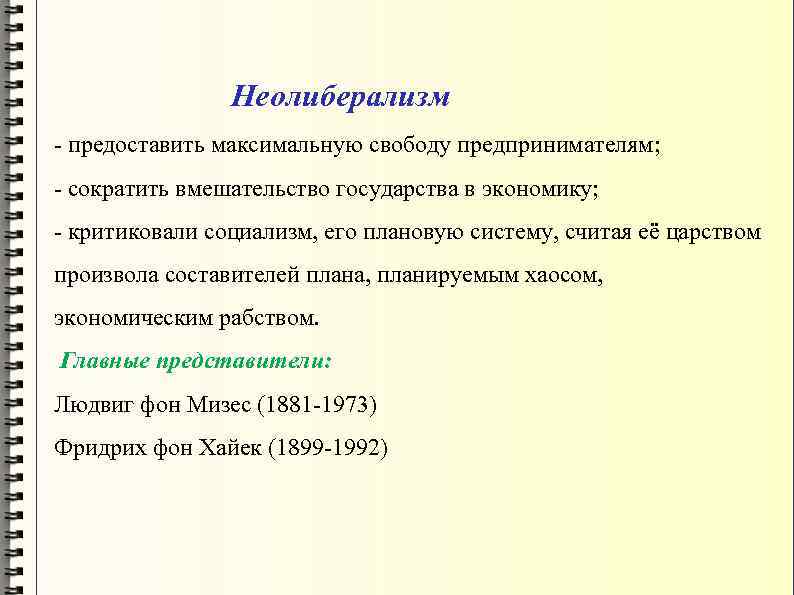 Неолиберализм

- предоставить максимальную свободу предпринимателям;

- сократить вмешательство государства в экономику;

- критиковали социализм, его плановую систему, считая её царством произвола составителей плана, планируемым хаосом, экономическим рабством.

Главные представители:

Людвиг фон Мизес (1881-1973)

Фридрих фон Хайек (1899-1992)